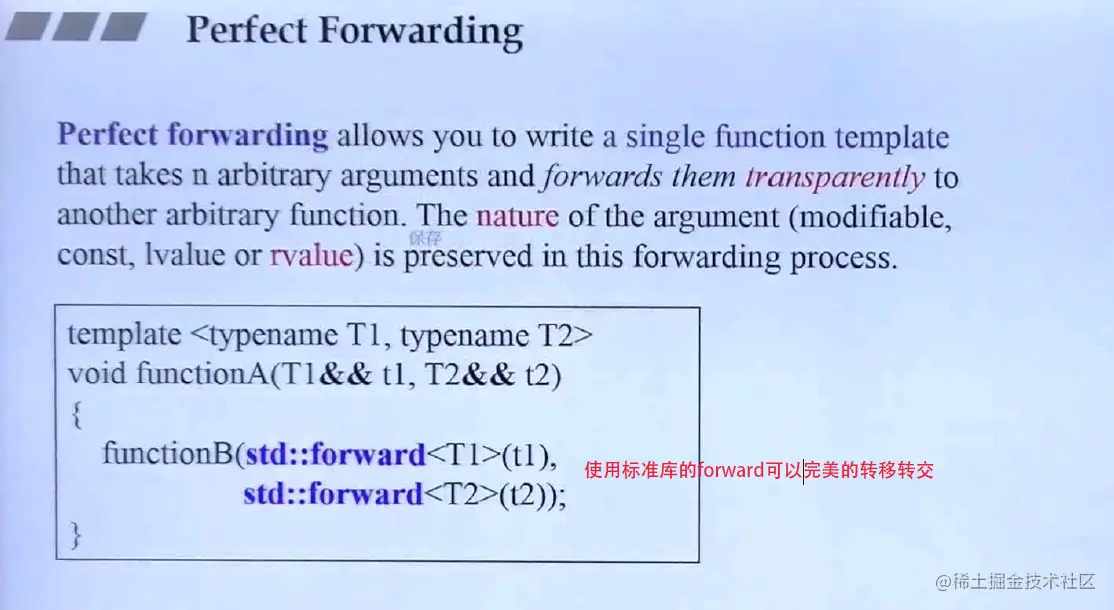 Perfect Forwarding

Perfect forwarding allows you to write a single function template that takes n arbitrary arguments and forwards them transparently to another arbitrary function. The nature of the argument (modifiable, const, lvalue or rvalue) is preserved in this forwarding process.

保存

template <typename T1, typename T2>
void functionA(T1&& t1, T2&& t2)
{
functionB(std::forward<T1>(t1),
std::forward<T2>(t2));
}

使用标准库的forward可以完美的转移转交

@稀土掘金技术社区